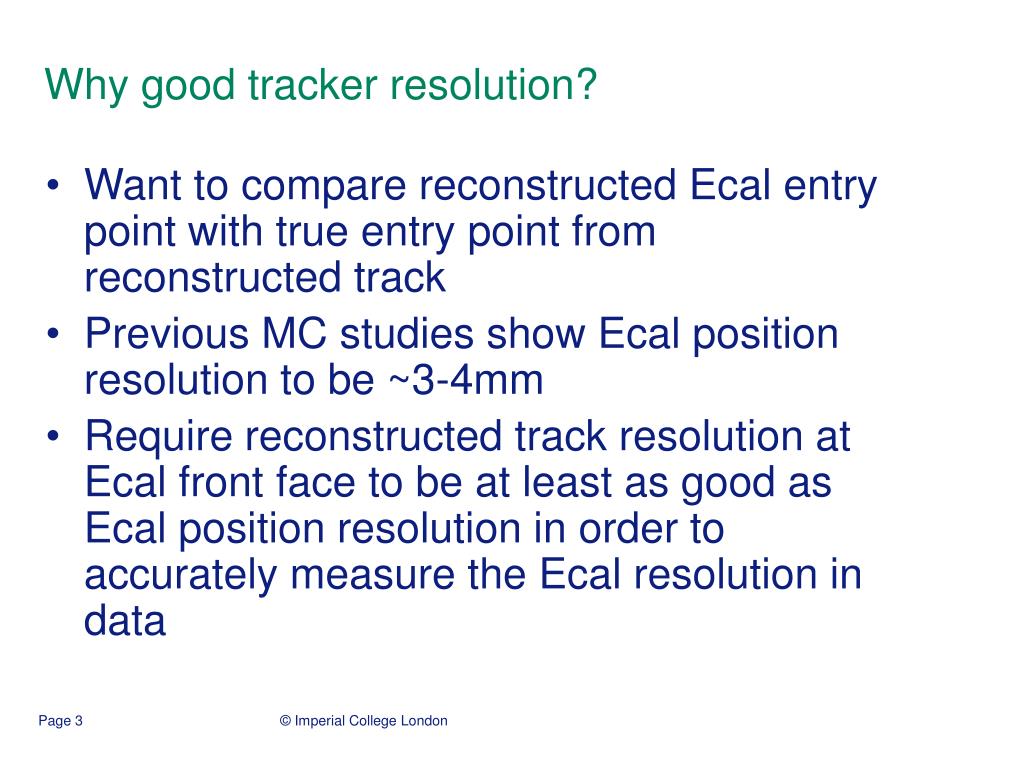 Why good tracker resolution?

• Want to compare reconstructed Ecal entry point with true entry point from reconstructed track
• Previous MC studies show Ecal position resolution to be ~3-4mm
• Require reconstructed track resolution at Ecal front face to be at least as good as Ecal position resolution in order to accurately measure the Ecal resolution in data

Page 3

© Imperial College London